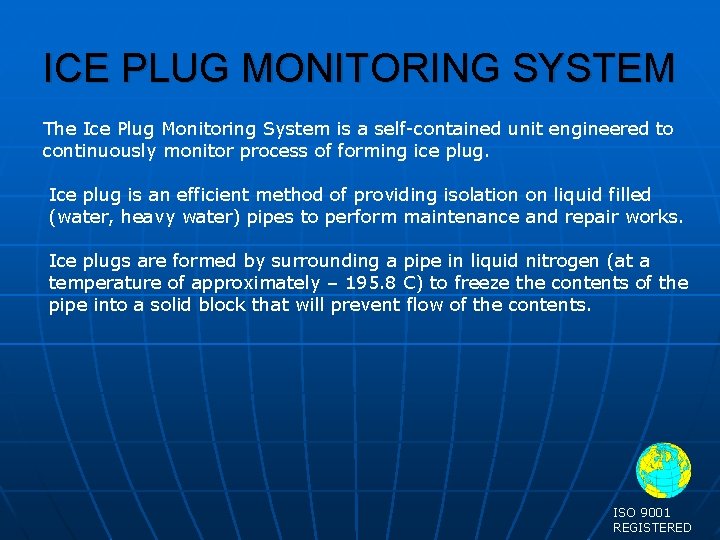 ICE PLUG MONITORING SYSTEM

The Ice Plug Monitoring System is a self-contained unit engineered to continuously monitor process of forming ice plug.

Ice plug is an efficient method of providing isolation on liquid filled (water, heavy water) pipes to perform maintenance and repair works.

Ice plugs are formed by surrounding a pipe in liquid nitrogen (at a temperature of approximately – 195.8 C) to freeze the contents of the pipe into a solid block that will prevent flow of the contents.

ISO 9001
REGISTERED